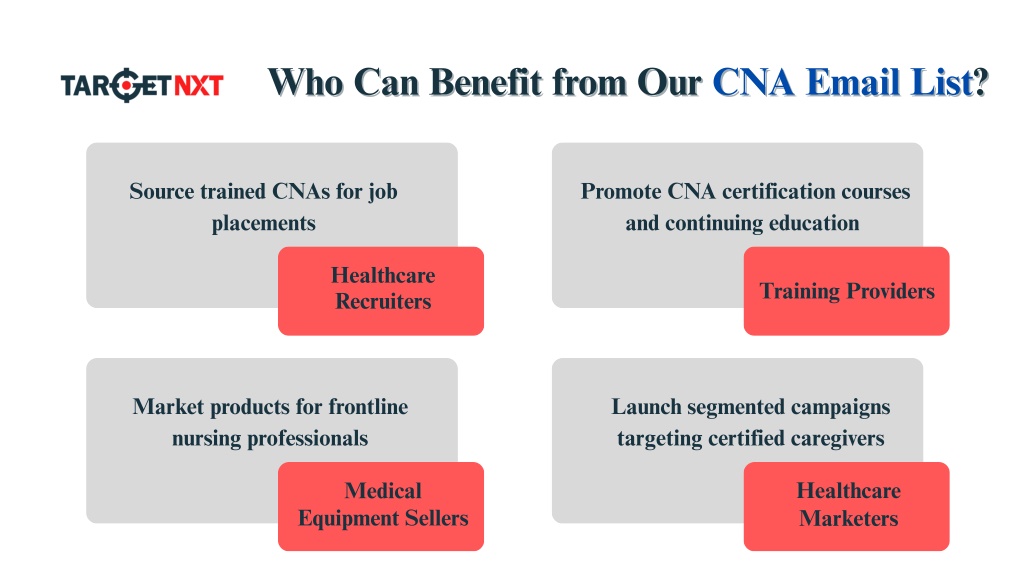 TARGETNXT

Who Can Benefit from Our CNA Email List?

Source trained CNAs for job placements

Healthcare Recruiters

Promote CNA certification courses and continuing education

Training Providers

Market products for frontline nursing professionals

Medical Equipment Sellers

Launch segmented campaigns targeting certified caregivers

Healthcare Marketers